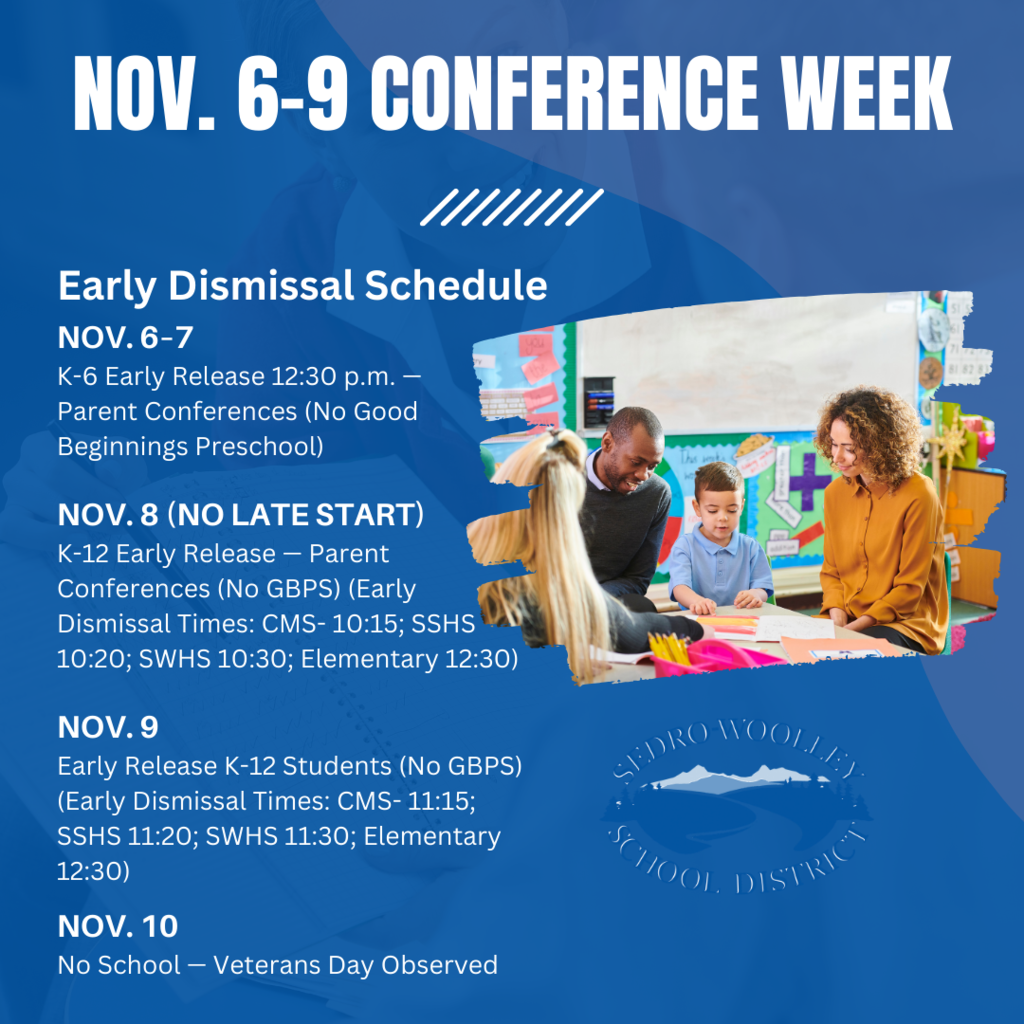 NOV. 6-9 CONFERENCE WEEK

Early Dismissal Schedule

NOV. 6-7
K-6 Early Release 12:30 p.m. — Parent Conferences (No Good Beginnings Preschool)

NOV. 8 (NO LATE START)
K-12 Early Release — Parent Conferences (No GBPS) (Early Dismissal Times: CMS- 10:15; SSHS 10:20; SWHS 10:30; Elementary 12:30)

NOV. 9
Early Release K-12 Students (No GBPS) (Early Dismissal Times: CMS- 11:15; SSHS 11:20; SWHS 11:30; Elementary 12:30)

NOV. 10
No School — Veterans Day Observed

SEDRO WOOLLEY SCHOOL DISTRICT